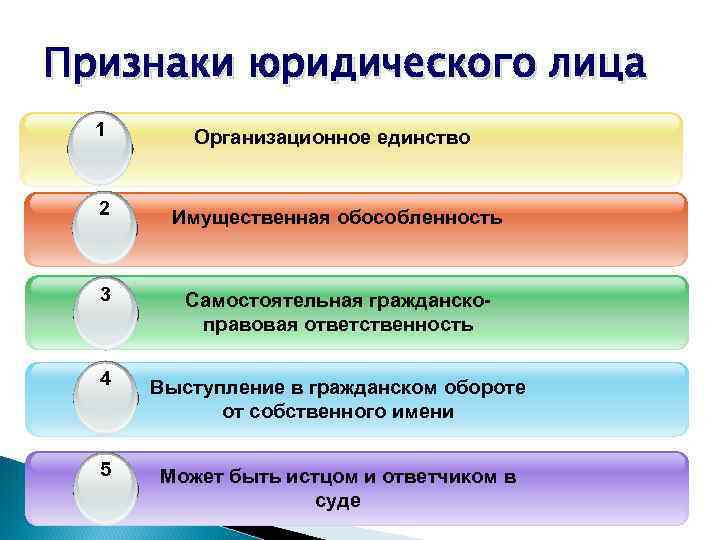 Признаки юридического лица

1 Организационное единство

2 Имущественная обособленность

3 Самостоятельная гражданско-правовая ответственность

4 Выступление в гражданском обороте от собственного имени

5 Может быть истцом и ответчиком в суде